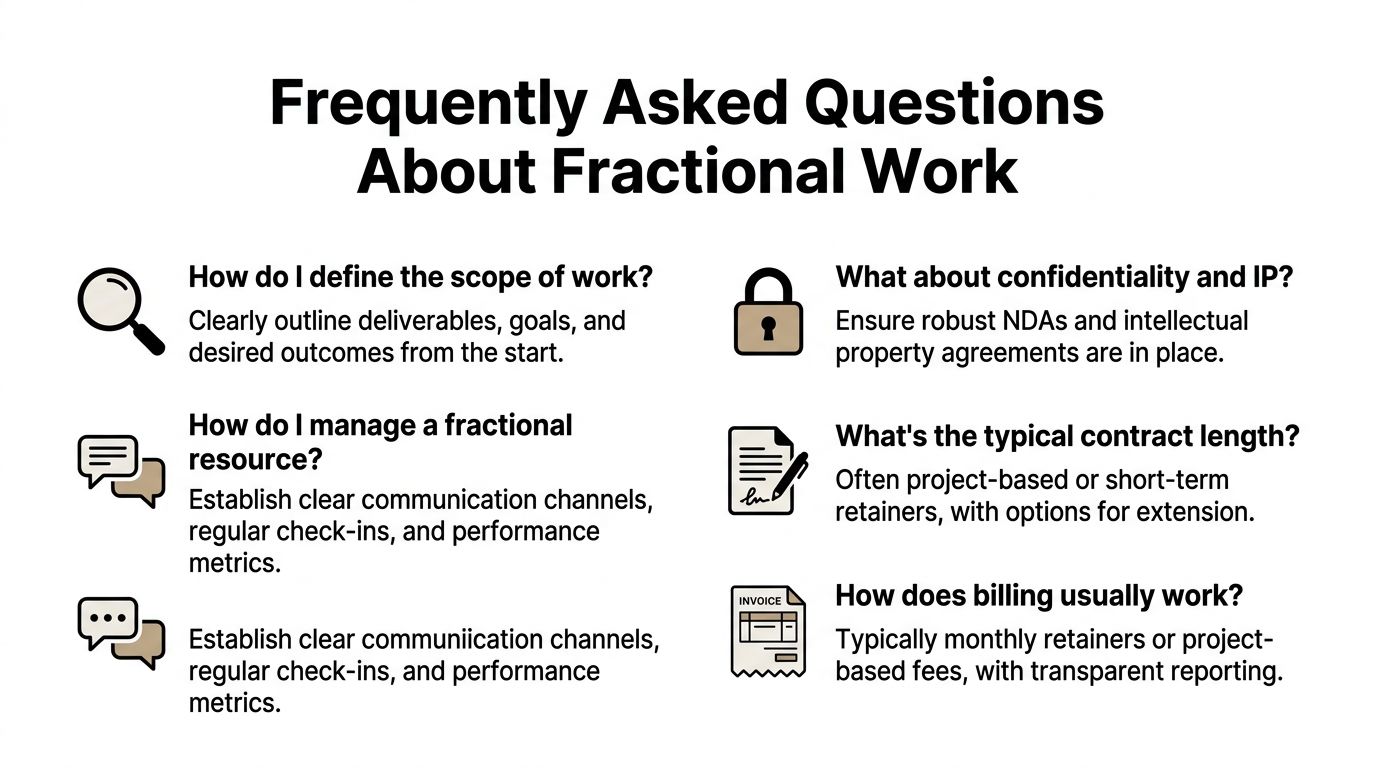 Frequently Asked Questions About Fractional Work

How do I define the scope of work?
Clearly outline deliverables, goals, and desired outcomes from the start.

How do I manage a fractional resource?
Establish clear communication channels, regular check-ins, and performance metrics.

Establish clear communiication channels, regular check-ins, and performance metrics.

What about confidentiality and IP?
Ensure robust NDAs and intellectual property agreements are in place.

What's the typical contract length?
Often project-based or short-term retainers, with options for extension.

INVOICE

How does billing usually work?
Typically monthly retainers or project-based fees, with transparent reporting.